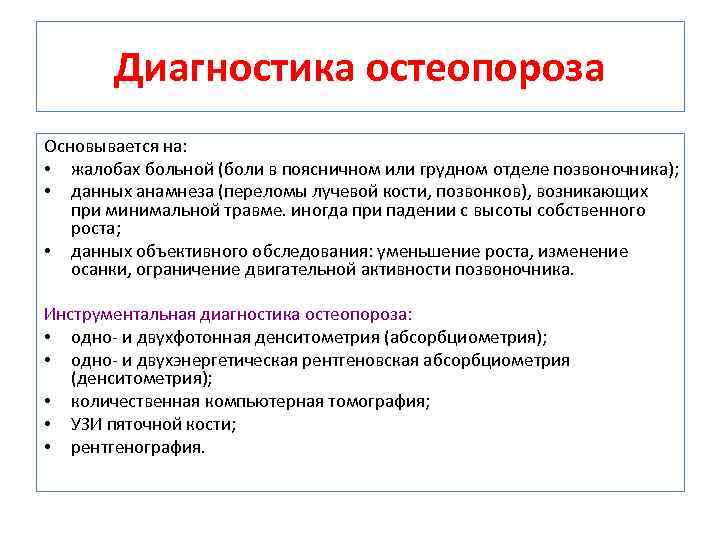 Диагностика остеопороза

Основывается на:
• жалобах больной (боли в поясничном или грудном отделе позвоночника);
• данных анамнеза (переломы лучевой кости, позвонков), возникающих при минимальной травме. иногда при падении с высоты собственного роста;
• данных объективного обследования: уменьшение роста, изменение осанки, ограничение двигательной активности позвоночника.

Инструментальная диагностика остеопороза:
• одно- и двухфотонная денситометрия (абсорбциометрия);
• одно- и двухэнергетическая рентгеновская абсорбциометрия (денситометрия);
• количественная компьютерная томография;
• УЗИ пяточной кости;
• рентгенография.